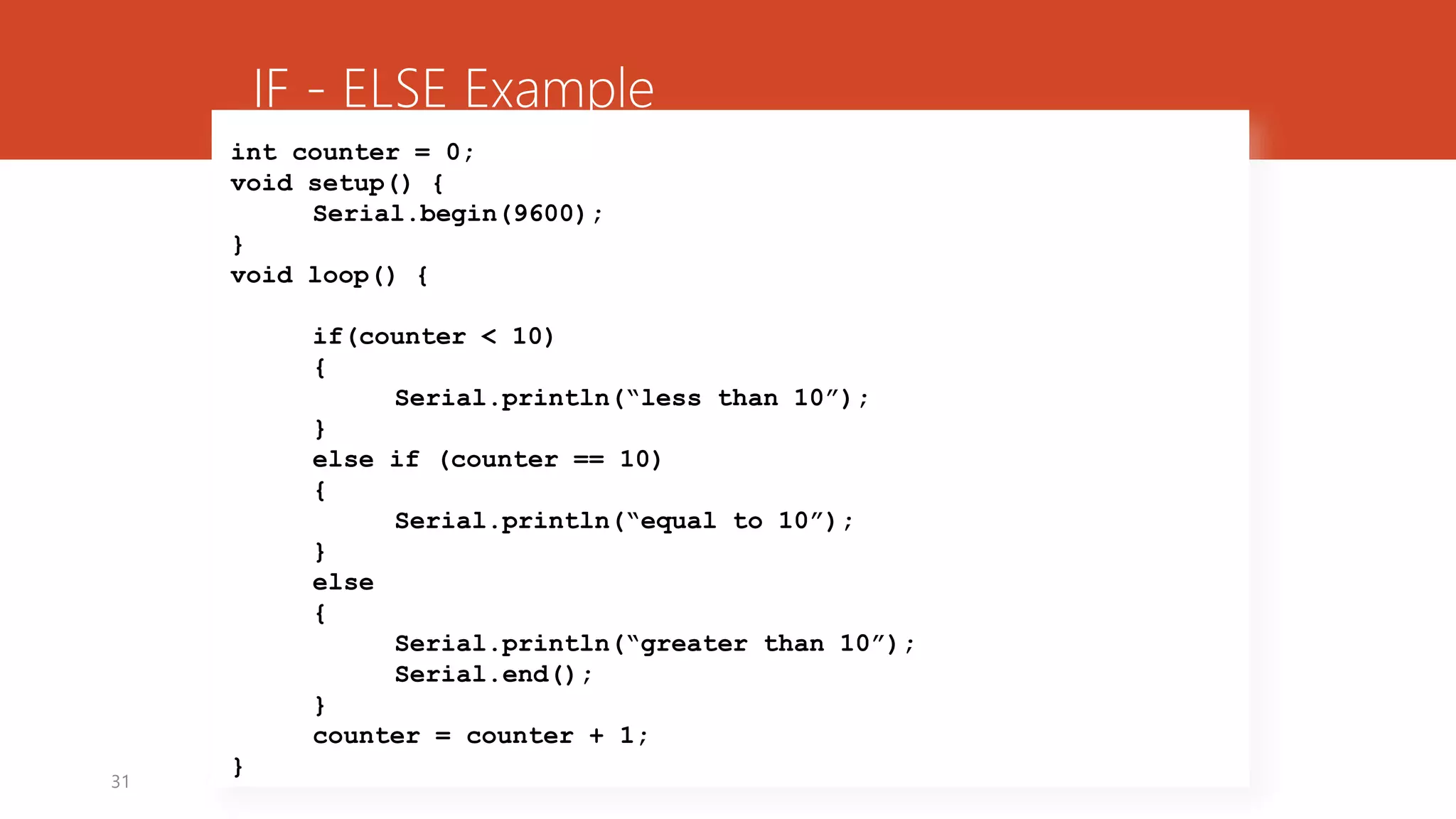 IF - ELSE Example

int counter = 0;
void setup() {
	Serial.begin(9600);
}
void loop() {

	if(counter < 10)
	{
		Serial.println(“less than 10”);
	}
	else if (counter == 10)
	{
		Serial.println(“equal to 10”);
	}
	else
	{
		Serial.println(“greater than 10”);
		Serial.end();
	}
	counter = counter + 1;
}

31